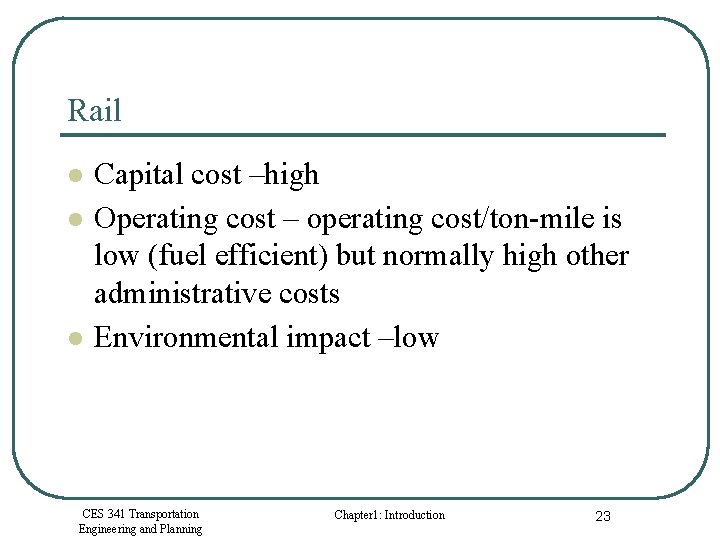 Rail

- Capital cost –high
- Operating cost – operating cost/ton-mile is low (fuel efficient) but normally high other administrative costs
- Environmental impact –low

CES 341 Transportation Engineering and Planning

Chapter1: Introduction

23